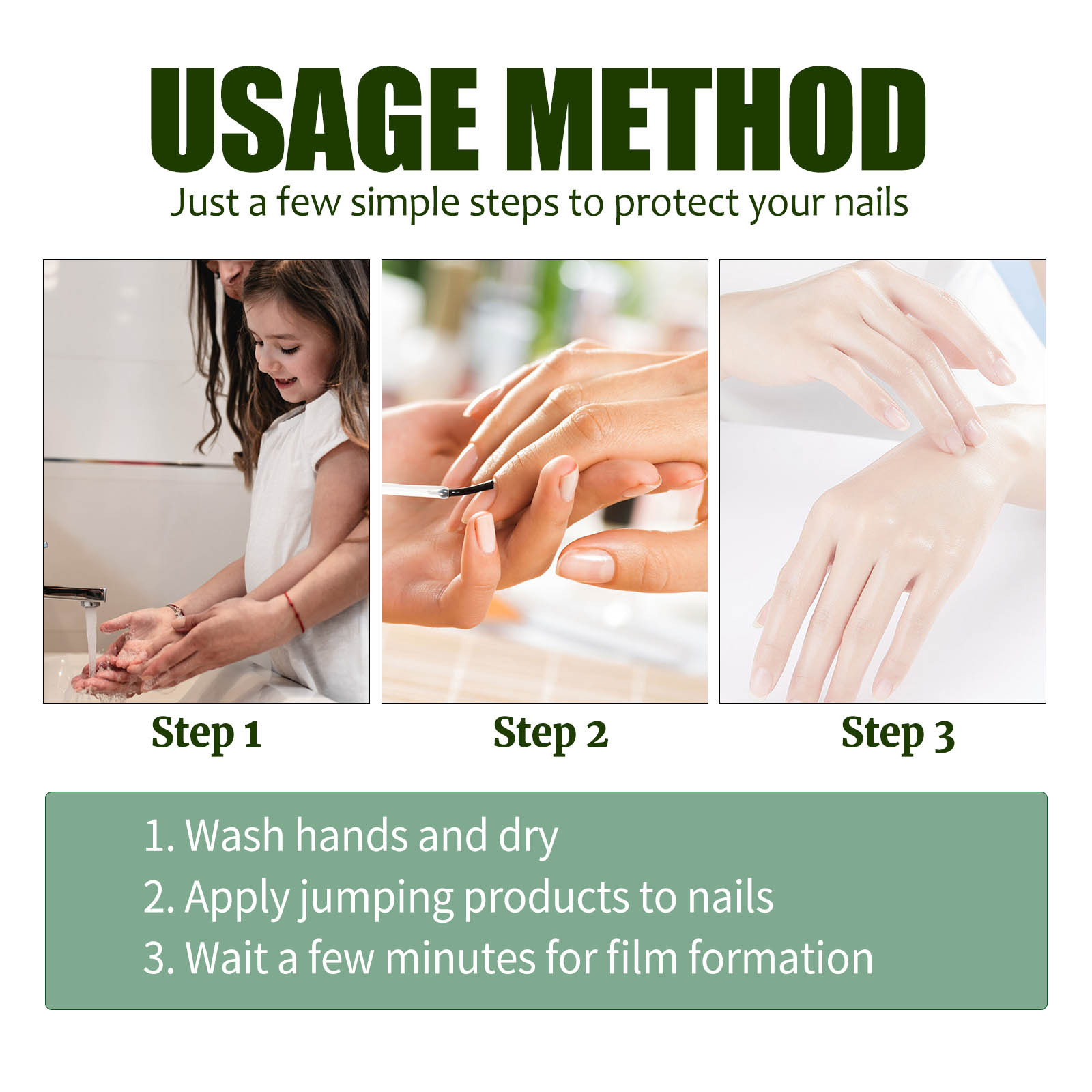 USAGE METHOD
Just a few simple steps to protect your nails

Step 1
Step 2
Step 3

1. Wash hands and dry
2. Apply jumping products to nails
3. Wait a few minutes for film formation